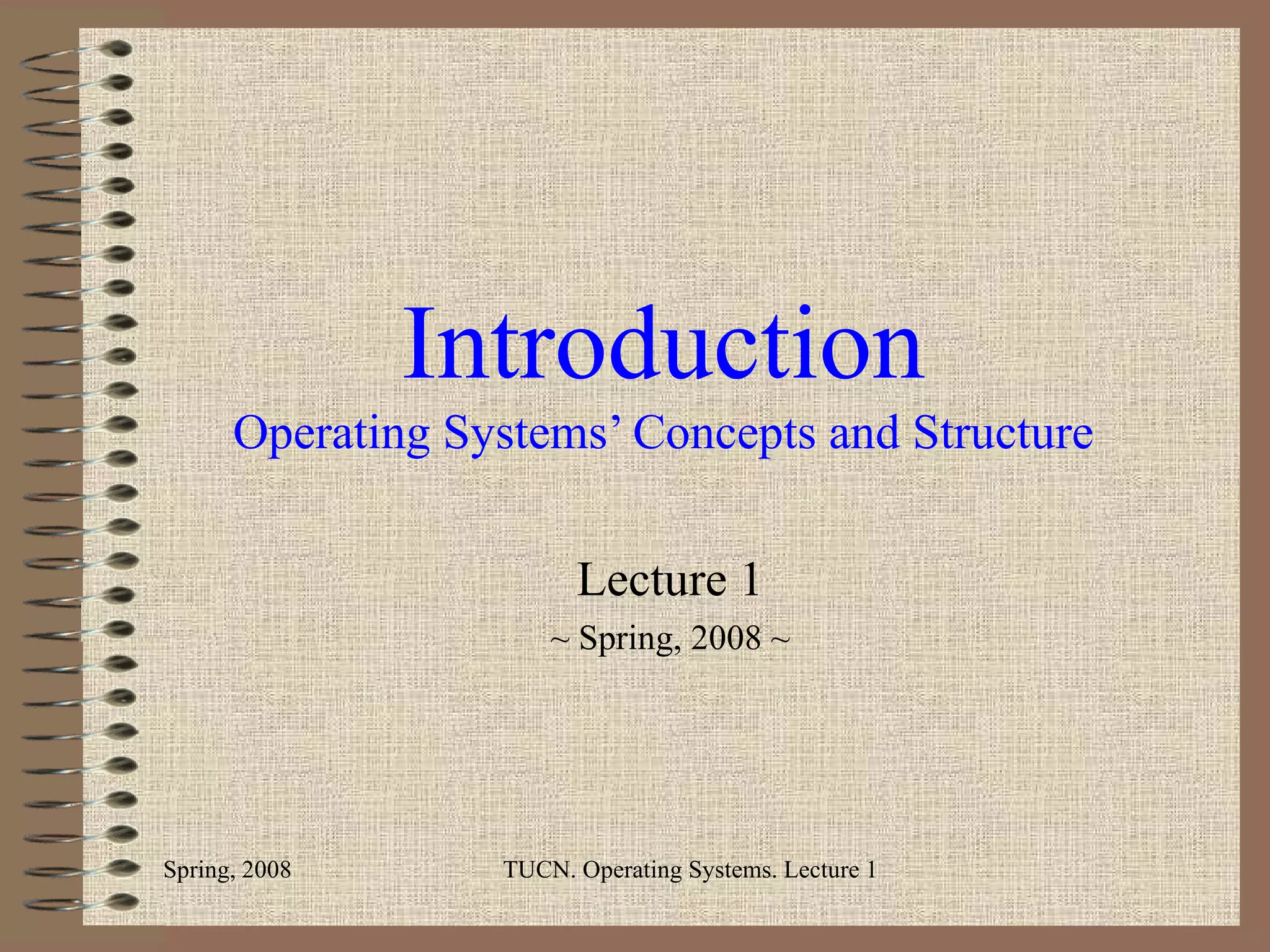 Introduction
Operating Systems’ Concepts and Structure

Lecture 1
~ Spring, 2008 ~

Spring, 2008

TUCN. Operating Systems. Lecture 1